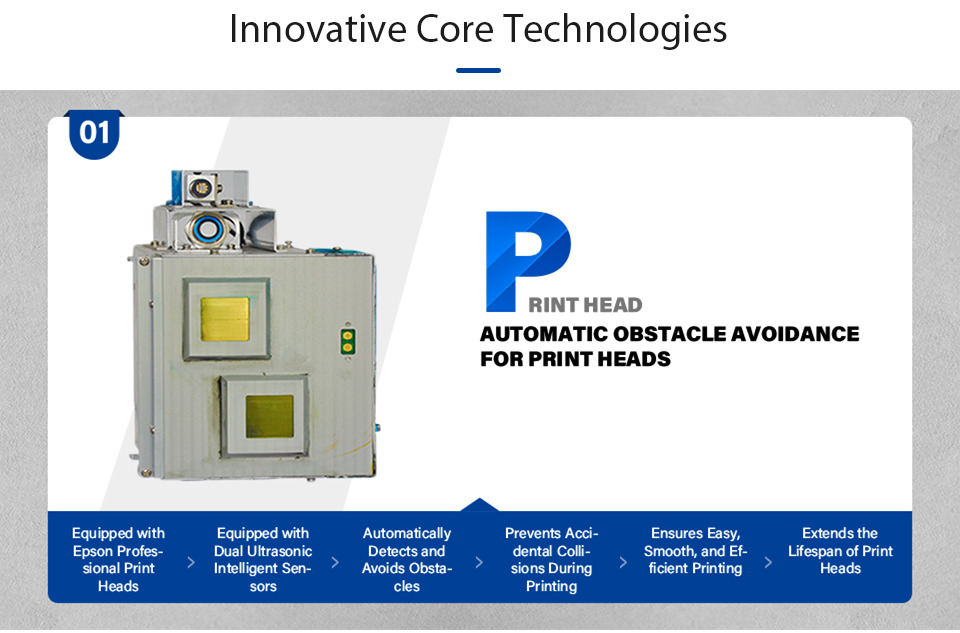 Innovative Core Technologies

01

PRINT HEAD

AUTOMATIC OBSTACLE AVOIDANCE FOR PRINT HEADS

Equipped with Epson Professional Print Heads

Equipped with Dual Ultrasonic Intelligent Sensors

Automatically Detects and Avoids Obstacles

Prevents Accidental Collisions During Printing

Ensures Easy, Smooth, and Efficient Printing

Extends the Lifespan of Print Heads